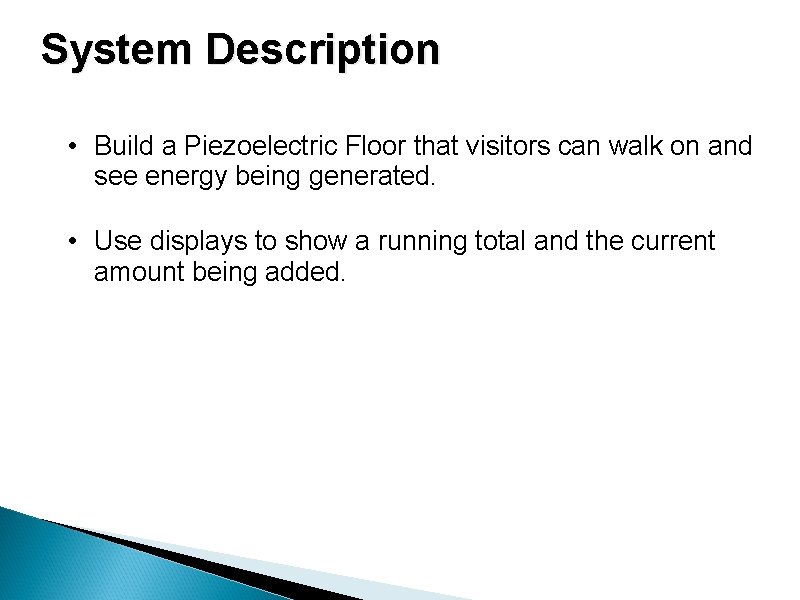 System Description

• Build a Piezoelectric Floor that visitors can walk on and see energy being generated.

• Use displays to show a running total and the current amount being added.